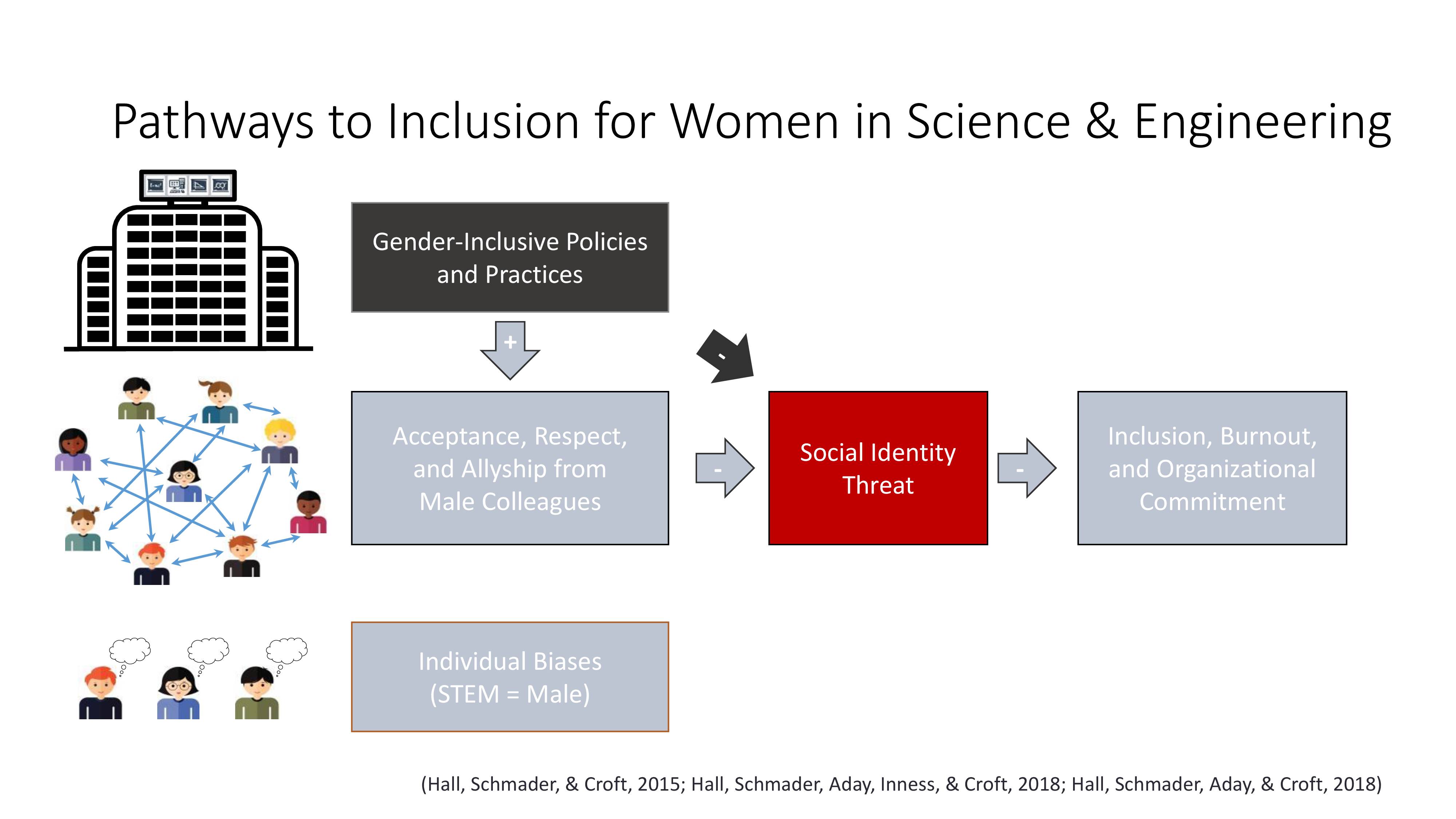 Pathways to Inclusion for Women in Science & Engineering

Gender-Inclusive Policies and Practices

+

-

Acceptance, Respect, and Allyship from Male Colleagues

-

Social Identity Threat

-

Inclusion, Burnout, and Organizational Commitment

Individual Biases (STEM = Male)

(Hall, Schmader, & Croft, 2015; Hall, Schmader, Aday, Inness, & Croft, 2018; Hall, Schmader, Aday, & Croft, 2018)